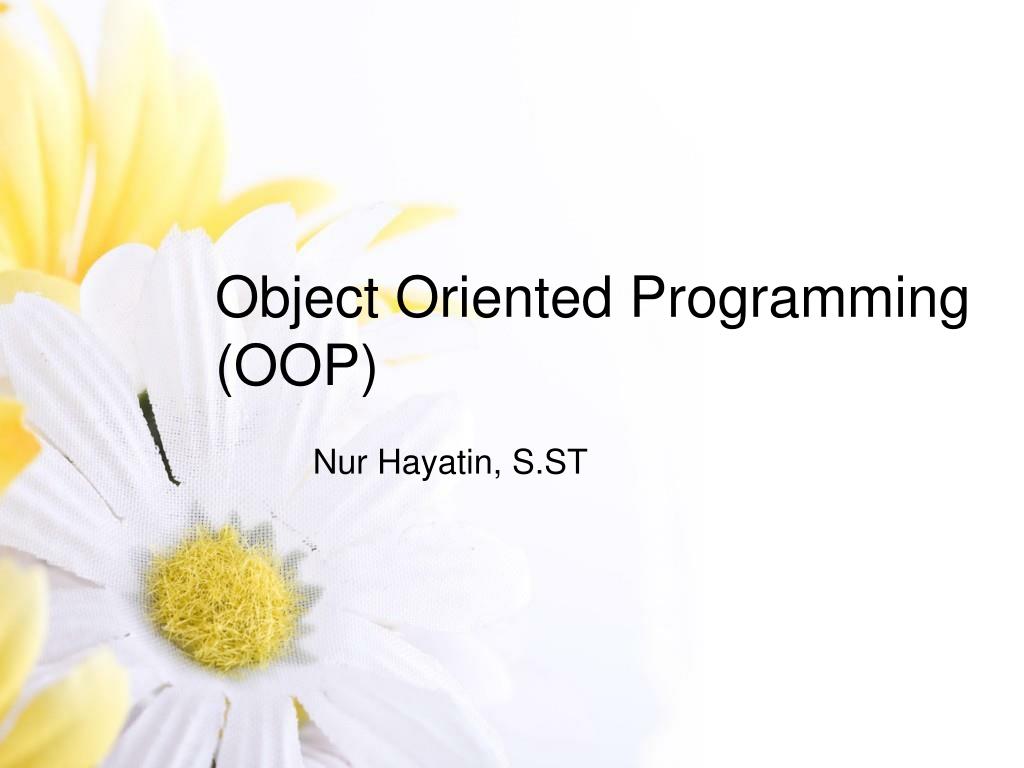 Object Oriented Programming (OOP)

Nur Hayatin, S.ST